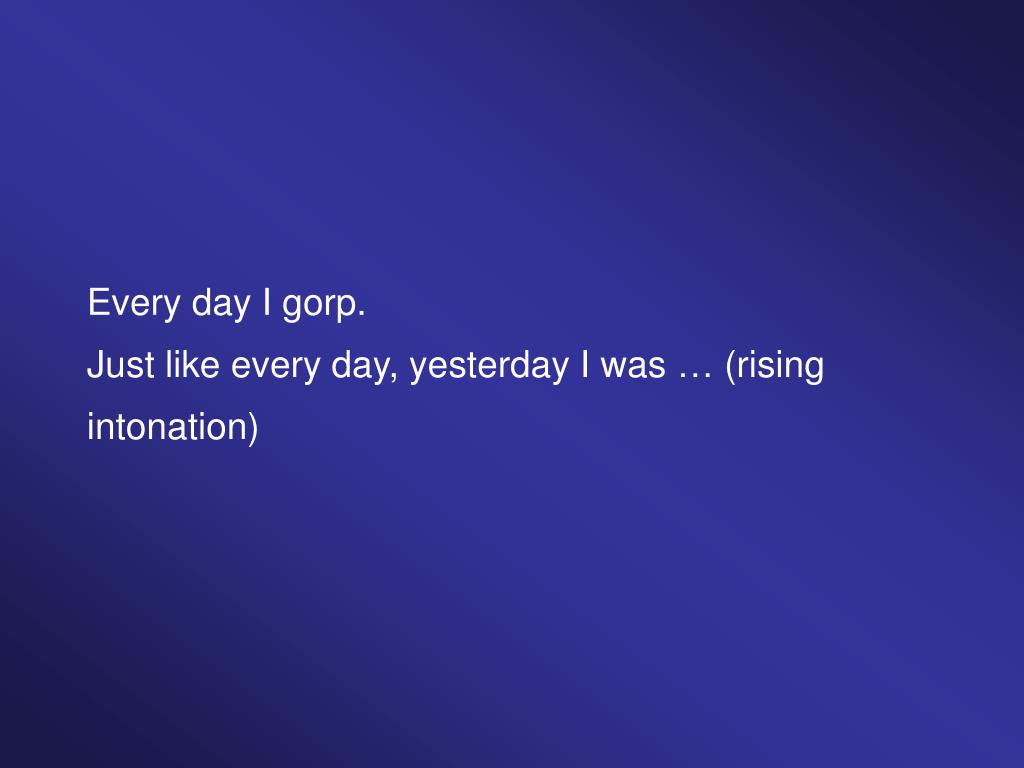 Every day I gorp.

Just like every day, yesterday I was … (rising intonation)